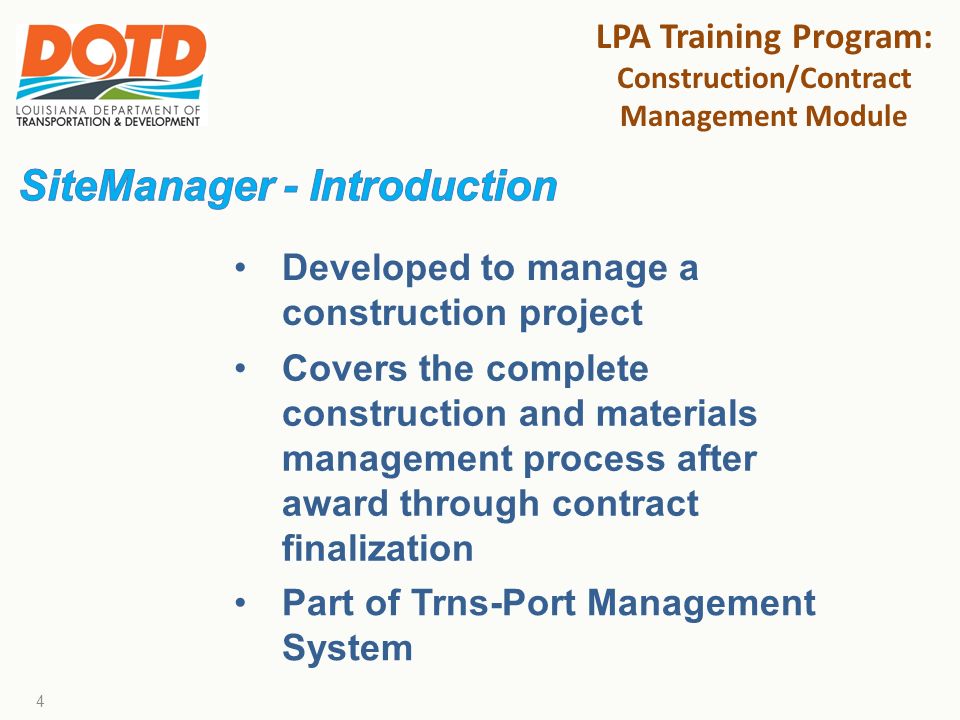 DOTD
LOUISIANA DEPARTMENT OF
TRANSPORTATION & DEVELOPMENT

LPA Training Program:
Construction/Contract
Management Module

SiteManager - Introduction

• Developed to manage a construction project
• Covers the complete construction and materials management process after award through contract finalization
• Part of Trns-Port Management System

4